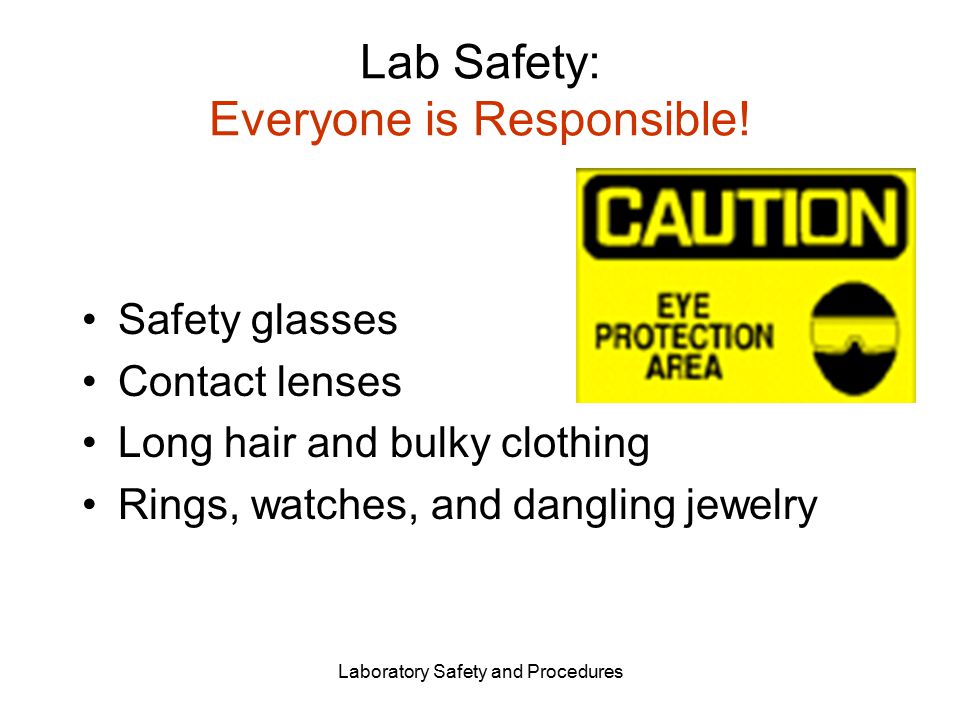 Lab Safety:
Everyone is Responsible!

CAUTION

EYE PROTECTION AREA

• Safety glasses
• Contact lenses
• Long hair and bulky clothing
• Rings, watches, and dangling jewelry

Laboratory Safety and Procedures